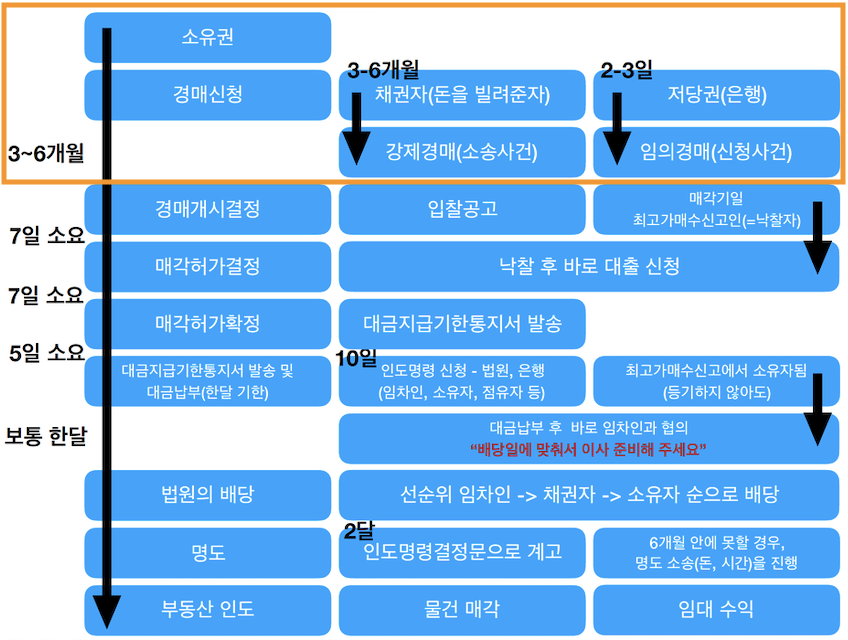 소유권

경매신청

3-6개월
채권자(돈을 빌려준자)

2-3일
저당권(은행)

3~6개월

강제경매(소송사건)

임의경매(신청사건)

경매개시결정

입찰공고

매각기일
최고가매수신고인(=낙찰자)

7일 소요

매각허가결정

낙찰 후 바로 대출 신청

7일 소요

매각허가확정

대금지급기한통지서 발송

5일 소요

대금지급기한통지서 발송 및 대금납부(한달 기한)

10일
인도명령 신청 - 법원, 은행
(임차인, 소유자, 점유자 등)

최고가매수신고에서 소유자됨
(등기하지 않아도)

보통 한달

대금납부 후 바로 임차인과 협의
"배당일에 맞춰서 이사 준비해 주세요"

법원의 배당

선순위 임차인 -> 채권자 -> 소유자 순으로 배당

명도

2달
인도명령결정문으로 계고

6개월 안에 못할 경우,
명도 소송(돈, 시간)을 진행

부동산 인도

물건 매각

임대 수익